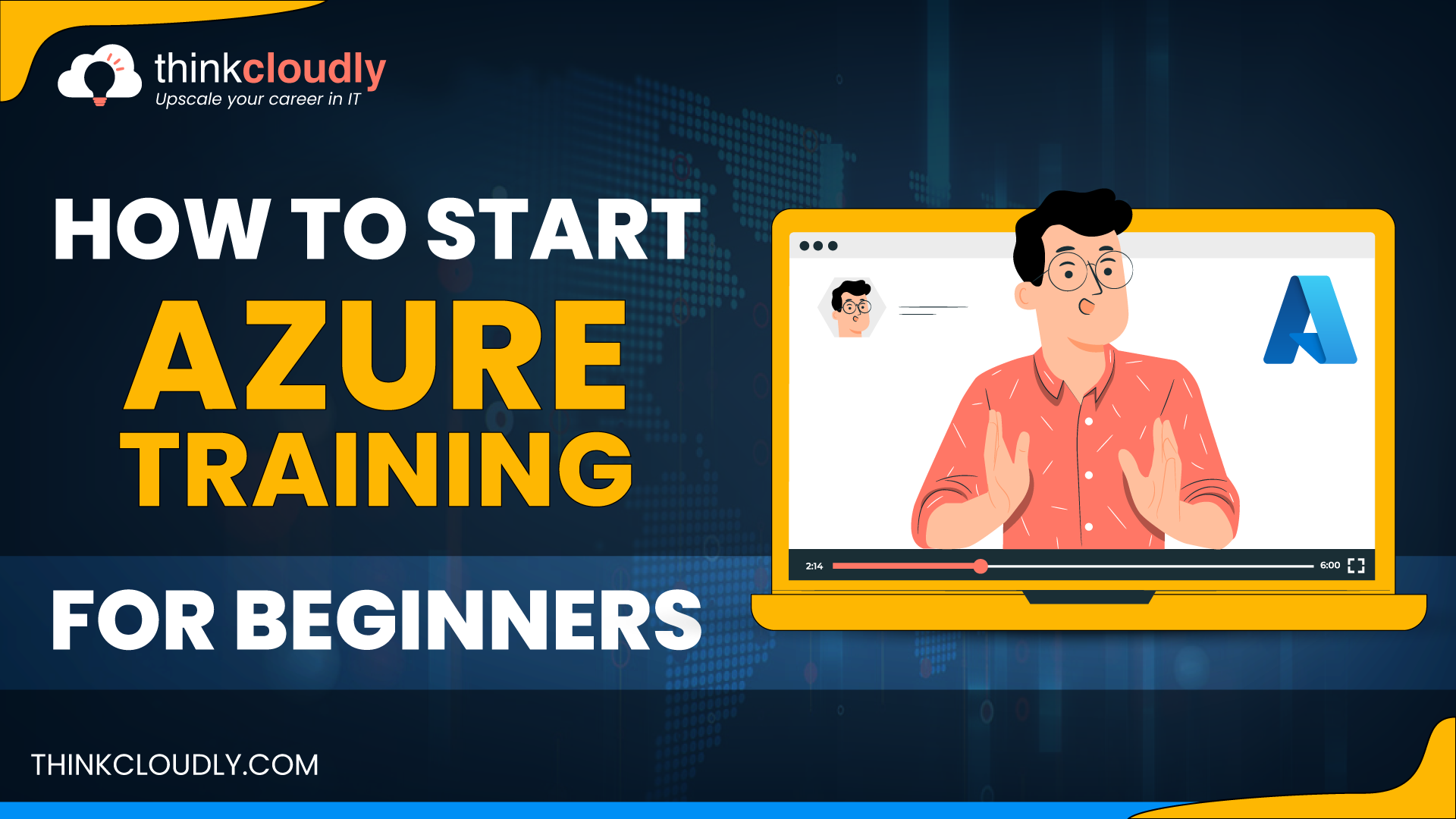 thinkcloudly
Upscale your career in IT

HOW TO START
AZURE
TRAINING
FOR BEGINNERS

2:14
6:00

THINKCLOUDLY.COM